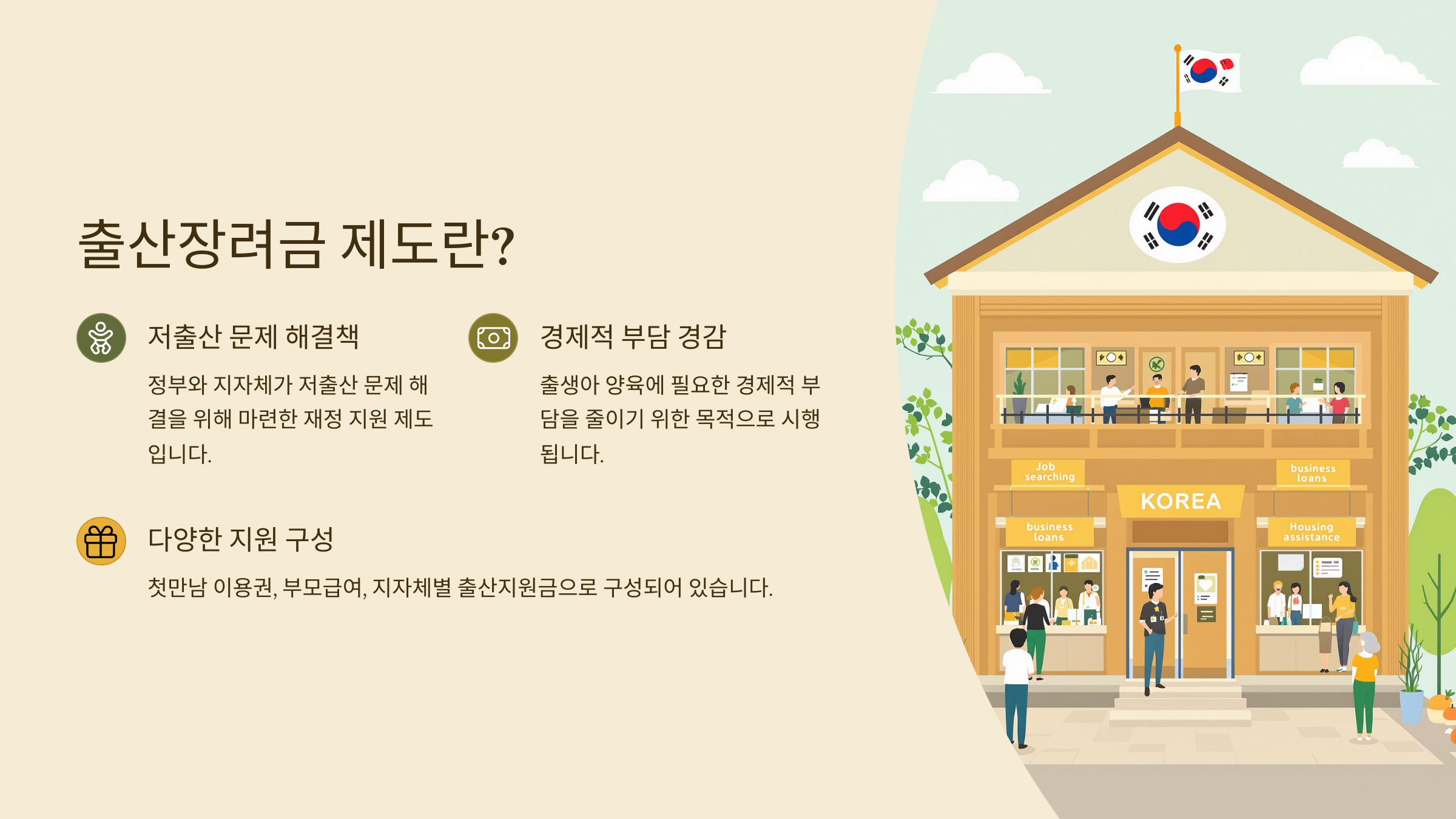 출산장려금 제도란?

저출산 문제 해결책

정부와 지자체가 저출산 문제 해결을 위해 마련한 재정 지원 제도입니다.

경제적 부담 경감

출생아 양육에 필요한 경제적 부담을 줄이기 위한 목적으로 시행됩니다.

다양한 지원 구성

첫만남 이용권, 부모급여, 지자체별 출산지원금으로 구성되어 있습니다.

Job searching

business loans

KOREA

business loans

Housing assistance